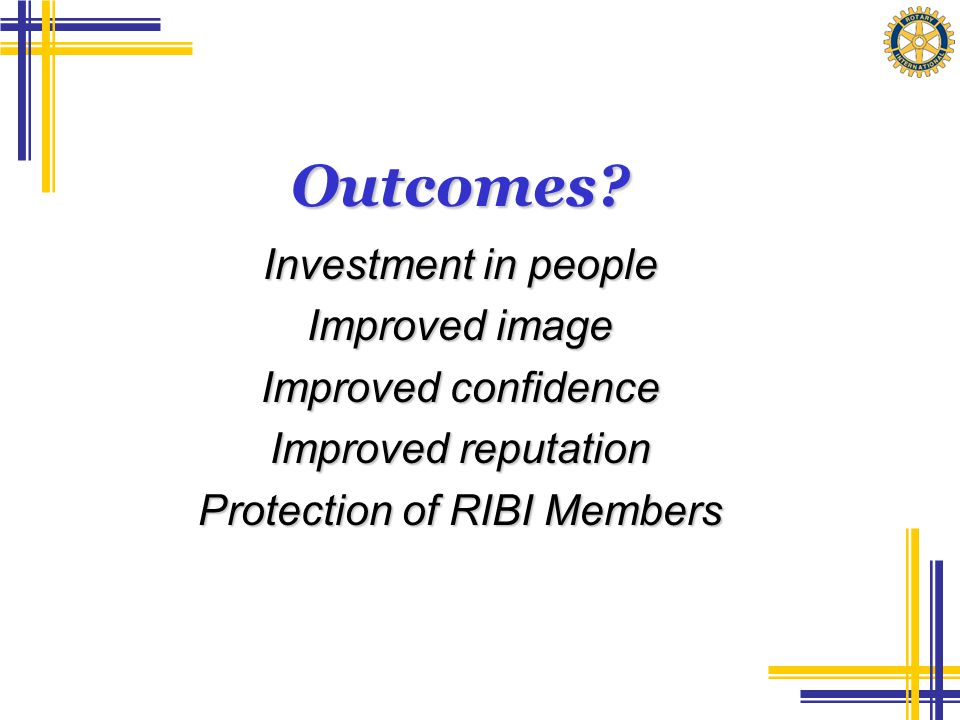 ROTARY INTERNATIONAL

Outcomes?

Investment in people
Improved image
Improved confidence
Improved reputation
Protection of RIBI Members